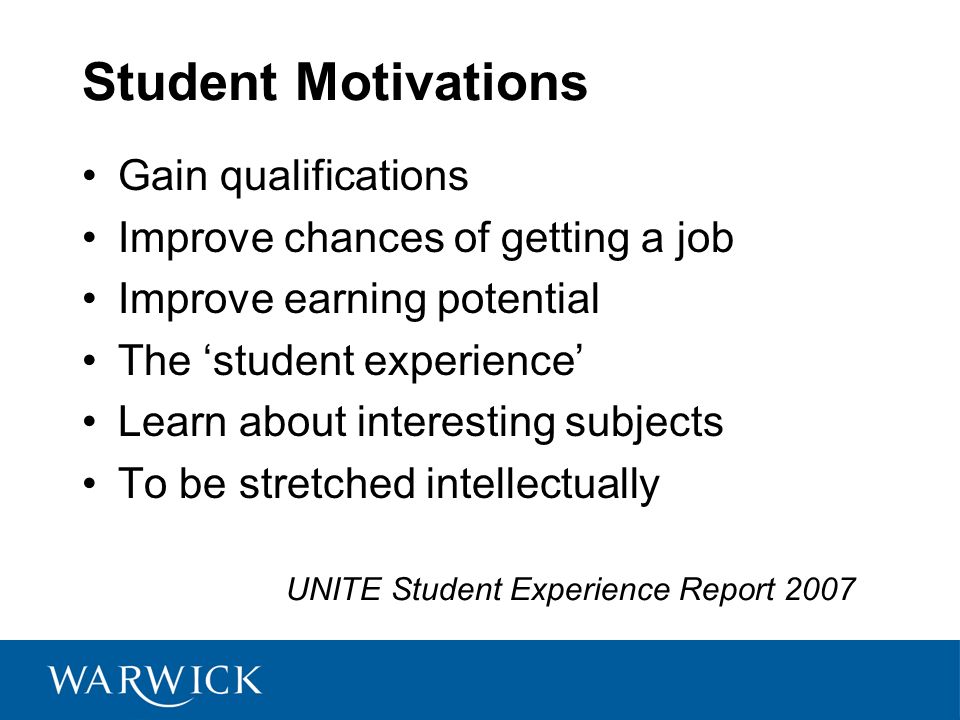 Student Motivations

• Gain qualifications
• Improve chances of getting a job
• Improve earning potential
• The ‘student experience’
• Learn about interesting subjects
• To be stretched intellectually

UNITE Student Experience Report 2007

WARWICK